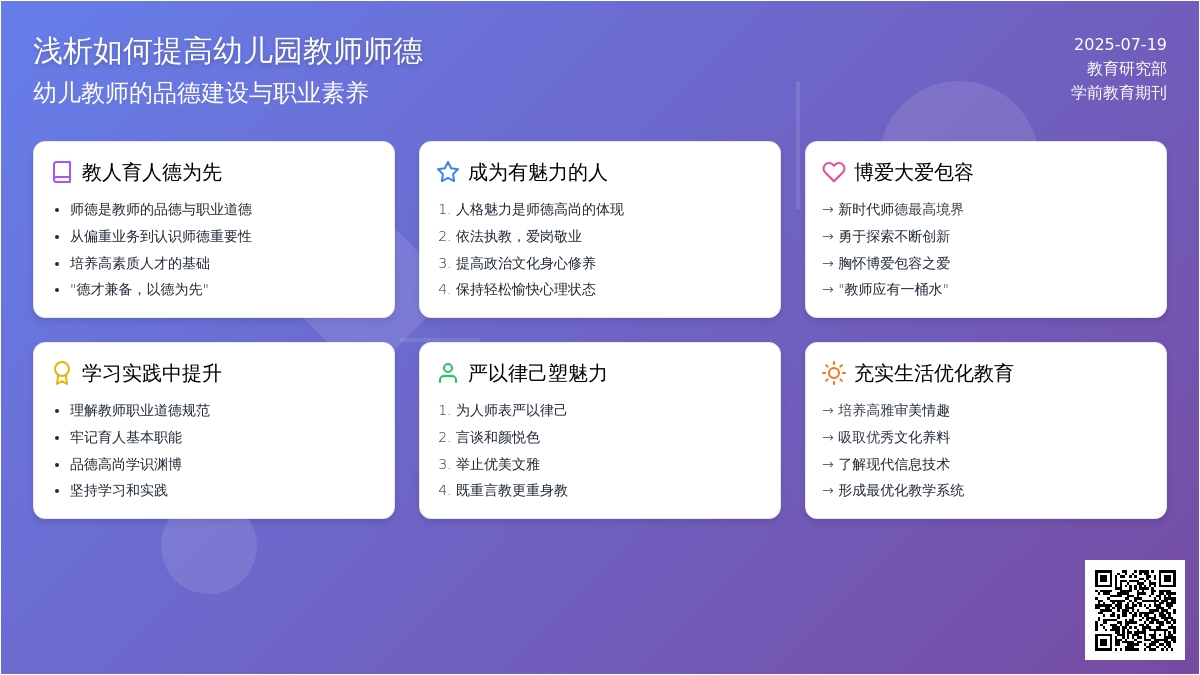 浅析如何提高幼儿园教师师德
幼儿教师的品德建设与职业素养

2025-07-19
教育研究部
学前教育期刊

教人育人德为先
• 师德是教师的品德与职业道德
• 从偏重业务到认识师德重要性
• 培养高素质人才的基础
• "德才兼备，以德为先"

成为有魅力的人
1. 人格魅力是师德高尚的体现
2. 依法执教，爱岗敬业
3. 提高政治文化身心修养
4. 保持轻松愉快心理状态

博爱大爱包容
→ 新时代师德最高境界
→ 勇于探索不断创新
→ 胸怀博爱包容之爱
→ "教师应有一桶水"

学习实践中提升
• 理解教师职业道德规范
• 牢记育人基本职能
• 品德高尚学识渊博
• 坚持学习和实践

严以律己塑魅力
1. 为人师表严以律己
2. 言谈和颜悦色
3. 举止优美文雅
4. 既重言教更重身教

充实生活优化教育
→ 培养高雅审美情趣
→ 吸取优秀文化养料
→ 了解现代信息技术
→ 形成最优化教学系统